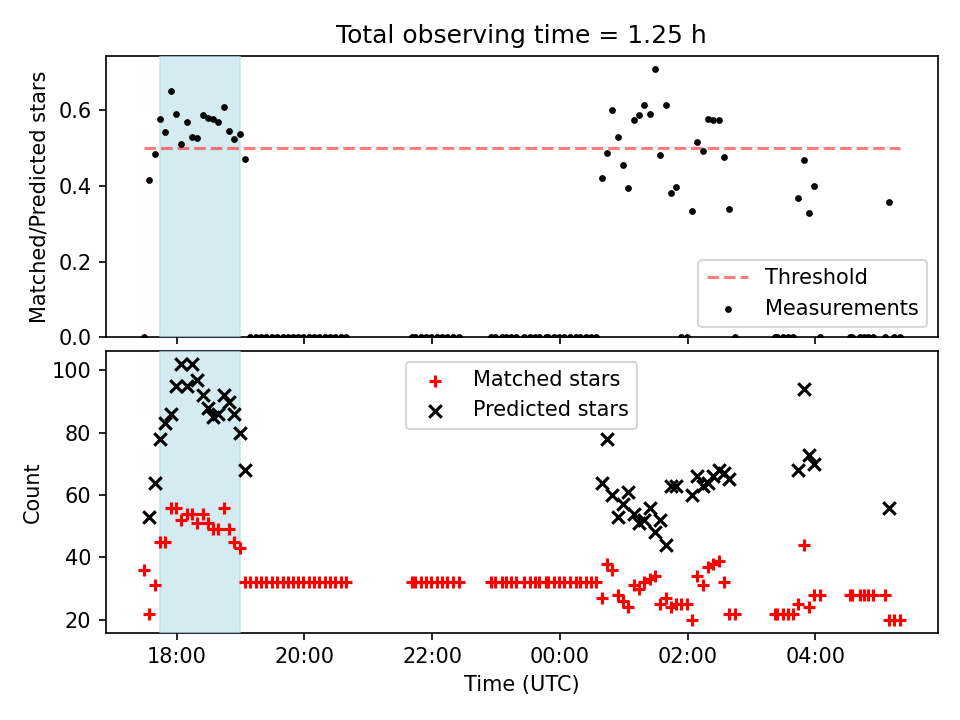 Total observing time = 1.25 h

Matched/Predicted stars

0.6
0.4
0.2
0.0

Threshold
Measurements

Count

100
80
60
40
20

Matched stars
Predicted stars

18:00
20:00
22:00
00:00
02:00
04:00

Time (UTC)